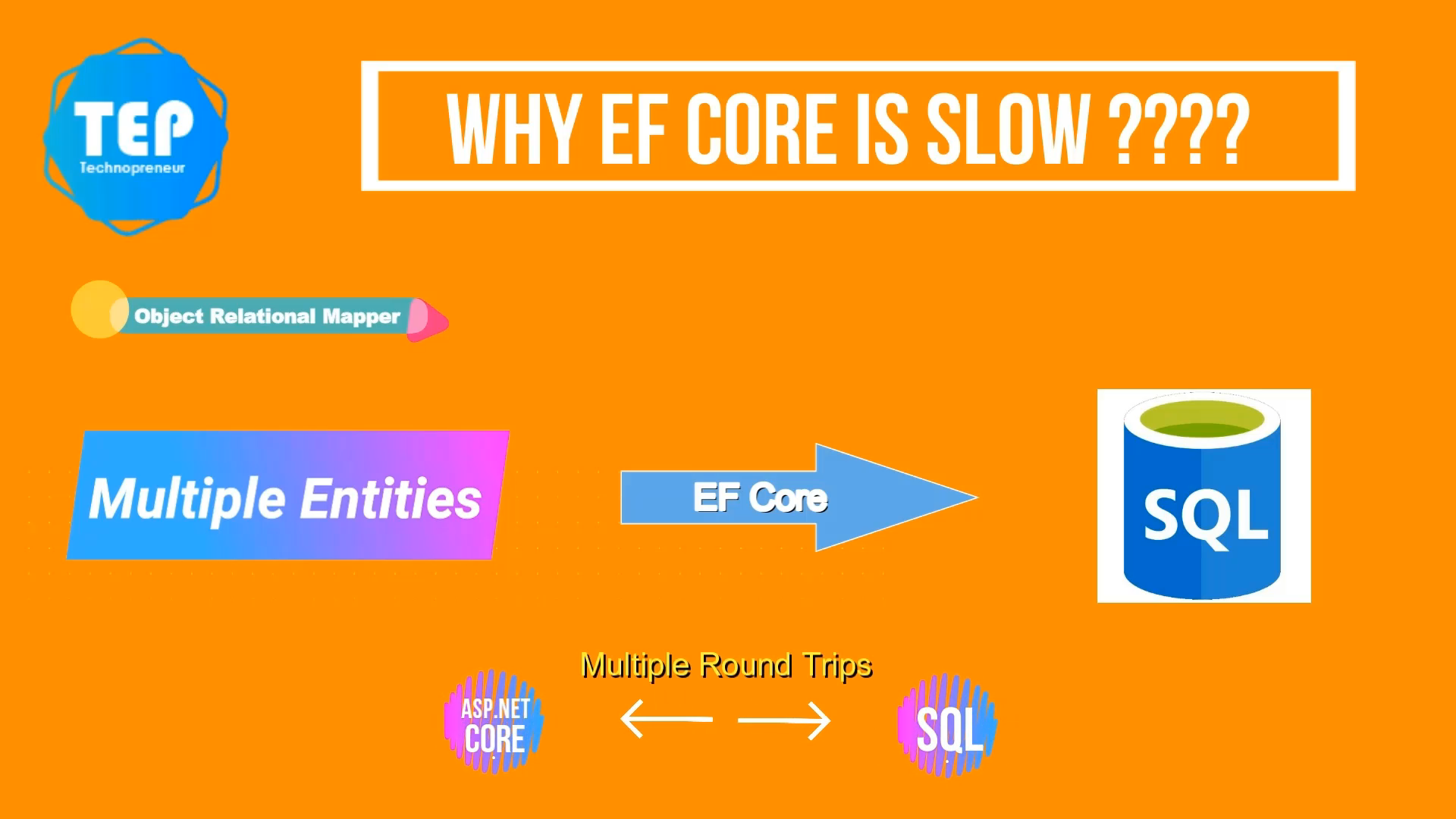 TEP
Technopreneur

WHY EF CORE IS SLOW ????

Object Relational Mapper

Multiple Entities

EF Core

SQL

Multiple Round Trips

ASP.NET CORE

SQL